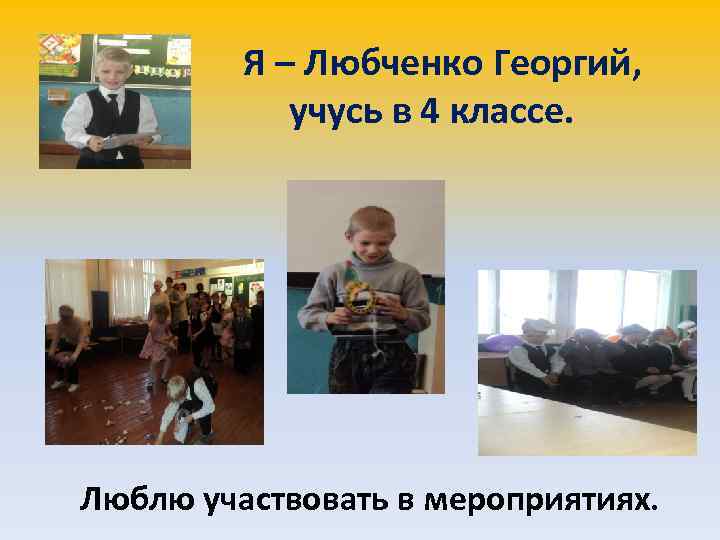 Я – Любченко Георгий, учусь в 4 классе.

Люблю участвовать в мероприятиях.